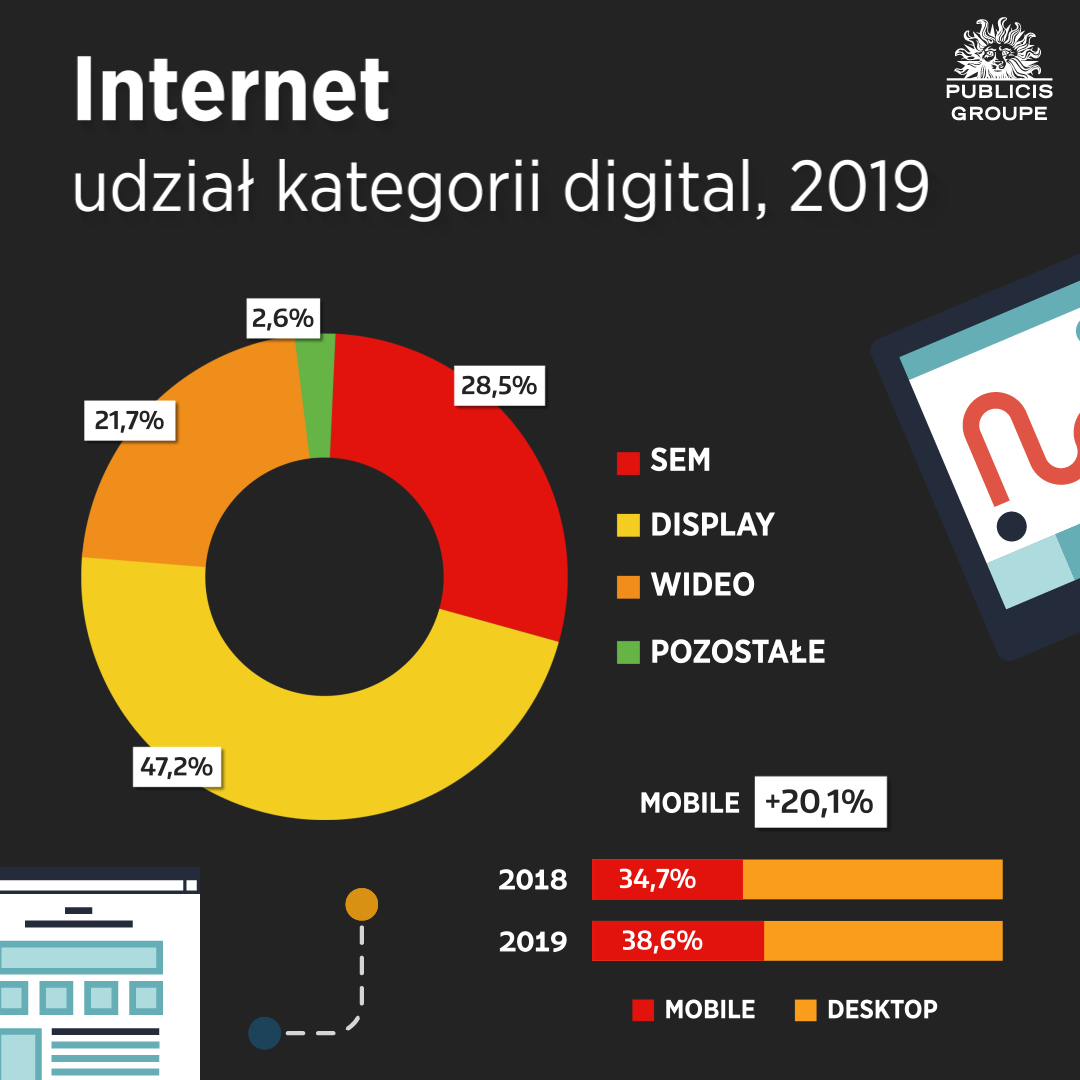 Internet
udział kategorii digital, 2019

PUBLICIS GROUPE

2,6%
28,5%
21,7%
47,2%

SEM
DISPLAY
WIDEO
POZOSTAŁE

MOBILE +20,1%

2018 34,7%
2019 38,6%

MOBILE DESKTOP